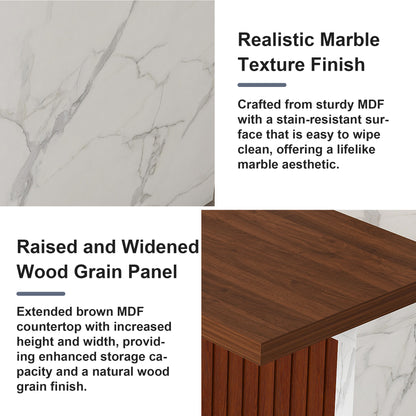 Realistic Marble Texture Finish

Crafted from sturdy MDF with a stain-resistant surface that is easy to wipe clean, offering a lifelike marble aesthetic.

Raised and Widened Wood Grain Panel

Extended brown MDF countertop with increased height and width, providing enhanced storage capacity and a natural wood grain finish.